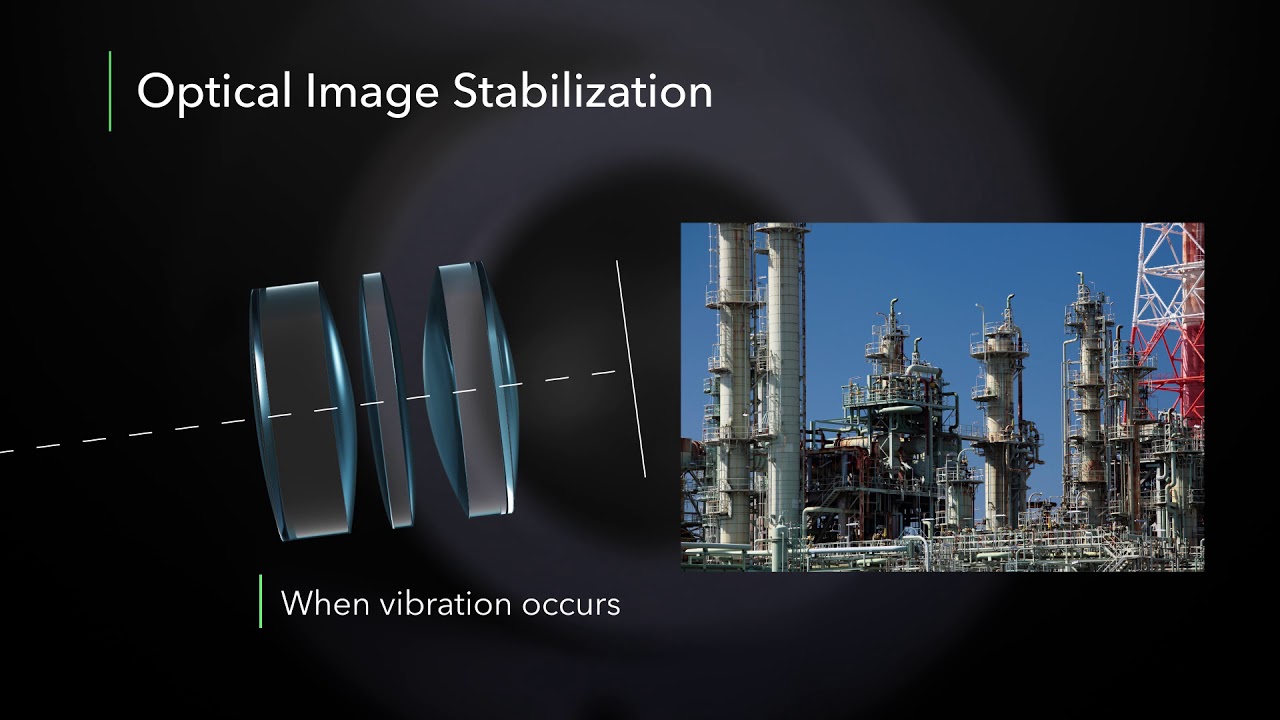 Optical Image Stabilization

When vibration occurs